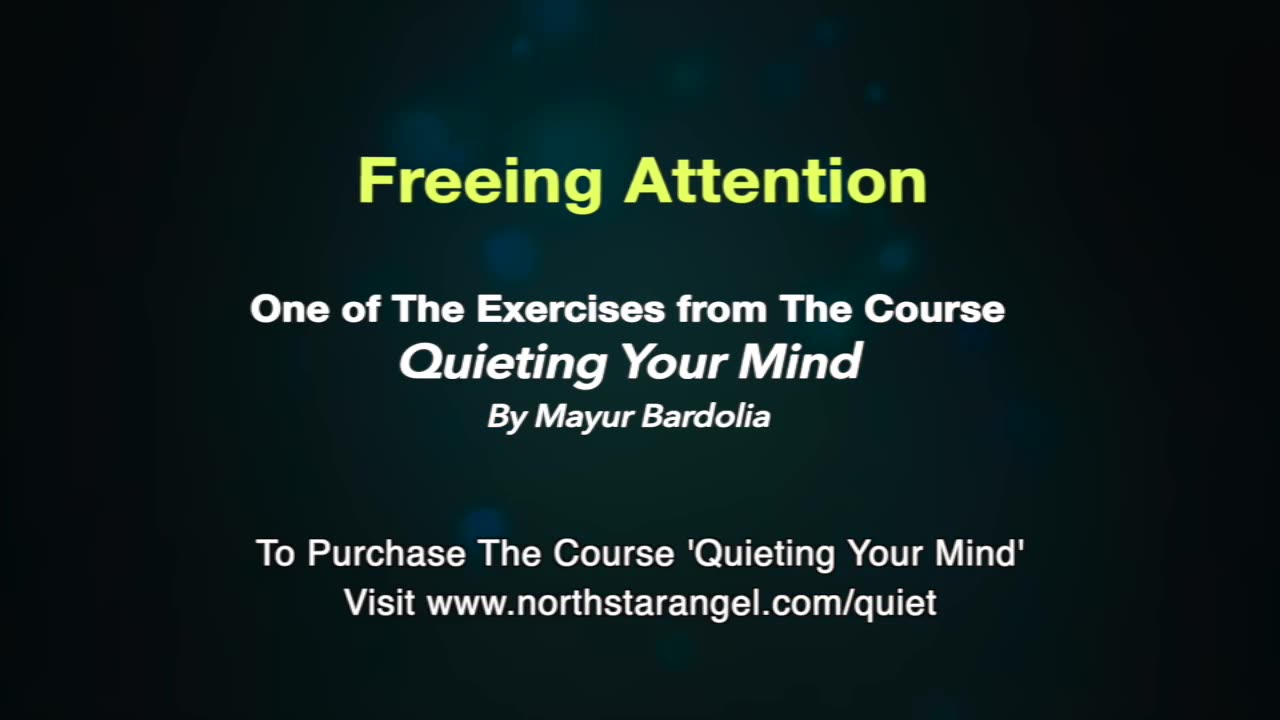 Freeing Attention

One of The Exercises from The Course
Quieting Your Mind
By Mayur Bardolia

To Purchase The Course 'Quieting Your Mind'
Visit www.northstarangel.com/quiet